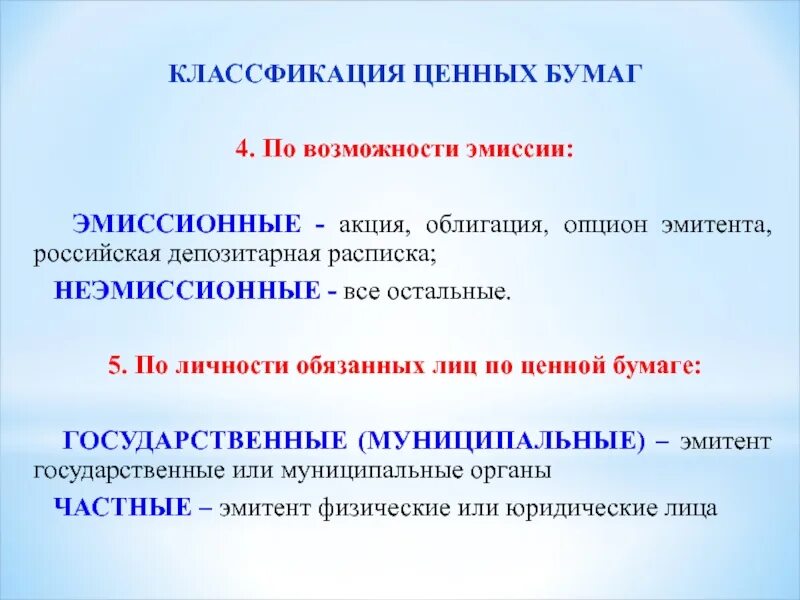 КЛАССФИКАЦИЯ ЦЕННЫХ БУМАГ

4. По возможности эмиссии:

ЭМИССИОННЫЕ - акция, облигация, опцион эмитента, российская депозитарная расписка;

НЕЭМИССИОННЫЕ - все остальные.

5. По личности обязанных лиц по ценной бумаге:

ГОСУДАРСТВЕННЫЕ (МУНИЦИПАЛЬНЫЕ) – эмитент государственные или муниципальные органы

ЧАСТНЫЕ – эмитент физические или юридические лица